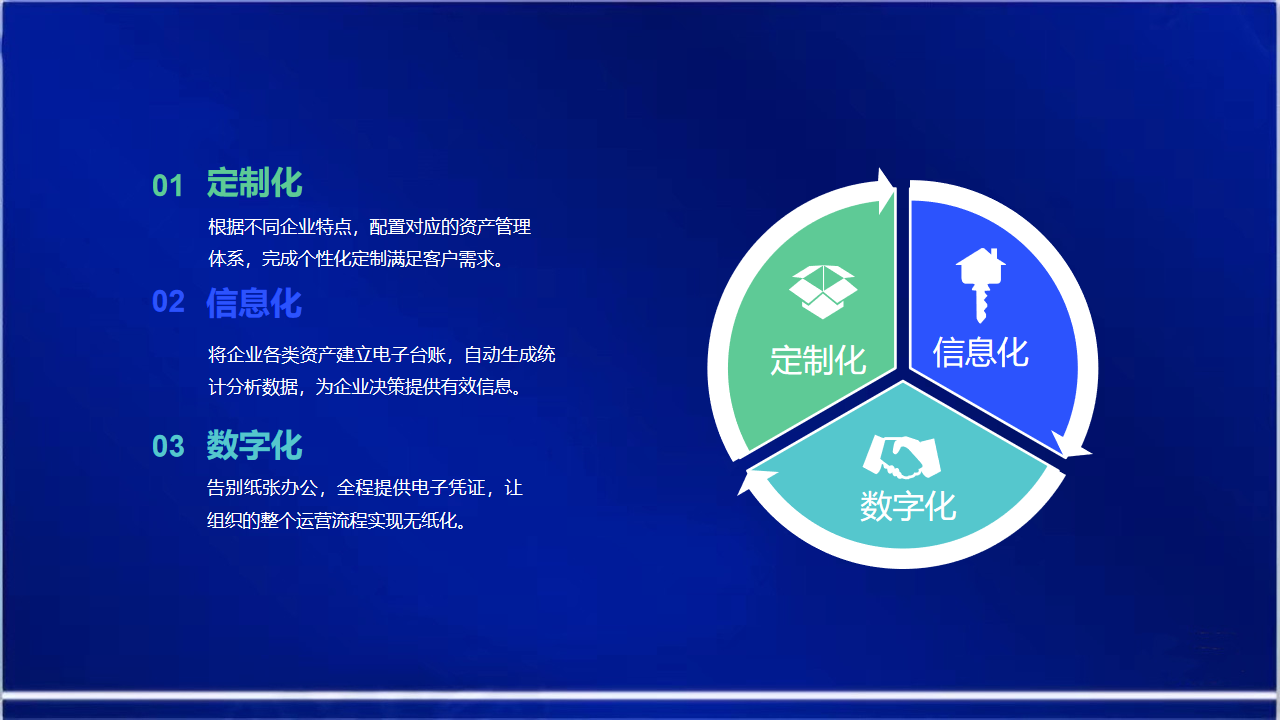 01 定制化

根据不同企业特点，配置对应的资产管理体系，完成个性化定制满足客户需求。

02 信息化

将企业各类资产建立电子台账，自动生成统计分析数据，为企业决策提供有效信息。

03 数字化

告别纸张办公，全程提供电子凭证，让组织的整个运营流程实现无纸化。

定制化

信息化

数字化